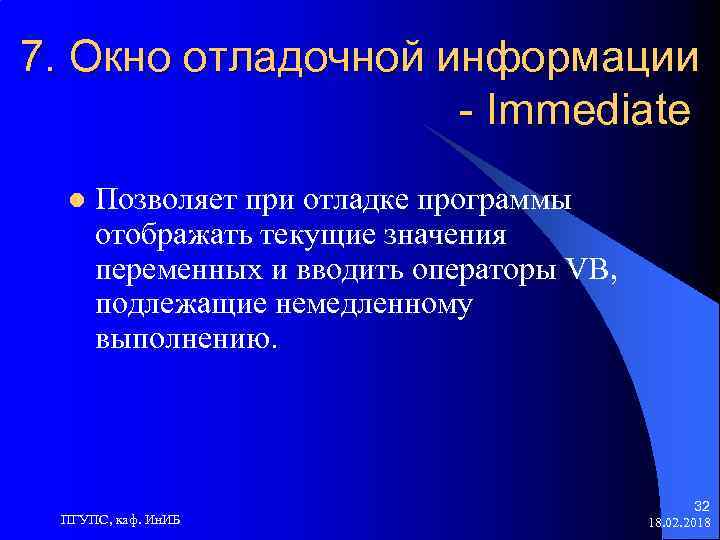 7. Окно отладочной информации - Immediate

Позволяет при отладке программы отображать текущие значения переменных и вводить операторы VB, подлежащие немедленному выполнению.

ПГУПС, каф. ИнИБ

32
18.02.2018